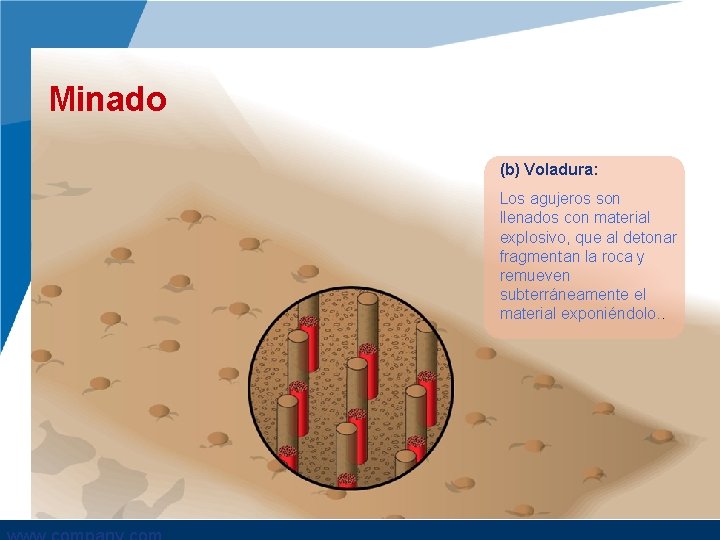 Minado

(b) Voladura:

Los agujeros son llenados con material explosivo, que al detonar fragmentan la roca y remueven subterráneamente el material exponiéndolo..

www.company.com